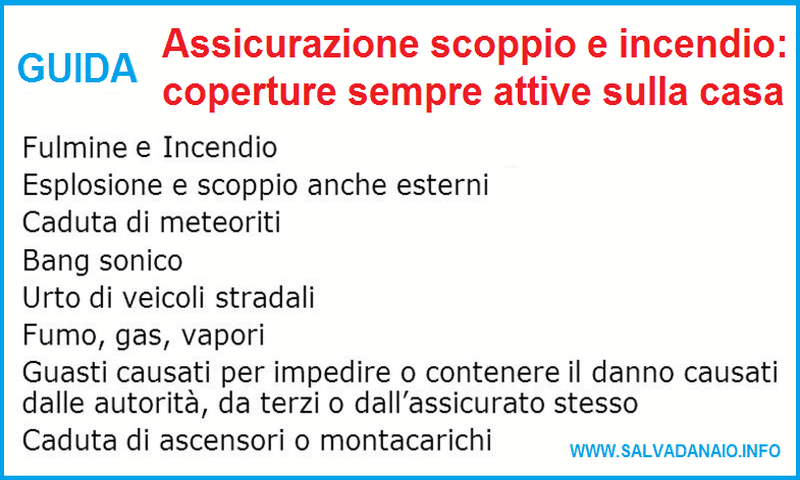 GUIDA

Assicurazione scoppio e incendio: coperture sempre attive sulla casa

Fulmine e Incendio
Esplosione e scoppio anche esterni
Caduta di meteoriti
Bang sonico
Urto di veicoli stradali
Fumo, gas, vapori
Guasti causati per impedire o contenere il danno causati dalle autorità, da terzi o dall'assicurato stesso
Caduta di ascensori o montacarichi

WWW.SALVADANAIO.INFO